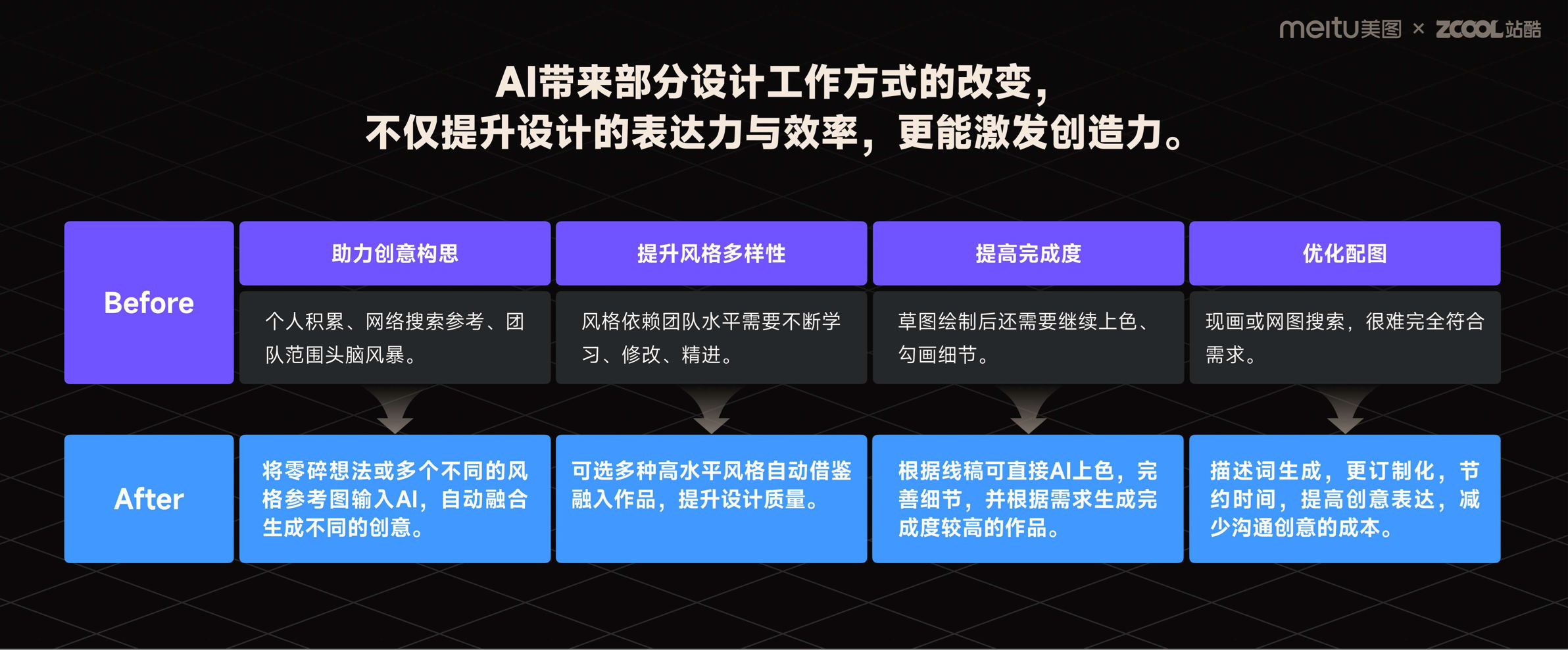 meitu美图 × ZCOOL站酷

AI带来部分设计工作方式的改变，
不仅提升设计的表达力与效率，更能激发创造力。

| | 助力创意构思 | 提升风格多样性 | 提高完成度 | 优化配图 |
|---|---|---|---|---|
| Before | 个人积累、网络搜索参考、团队范围头脑风暴。 | 风格依赖团队水平需要不断学习、修改、精进。 | 草图绘制后还需要继续上色、勾画细节。 | 现画或网图搜索，很难完全符合需求。 |
| After | 将零碎想法或多个不同的风格参考图输入AI，自动融合生成不同的创意。 | 可选多种高水平风格自动借鉴融入作品，提升设计质量。 | 根据线稿可直接AI上色，完善细节，并根据需求生成完成度较高的作品。 | 描述词生成，更订制化，节约时间，提高创意表达，减少沟通创意的成本。 |